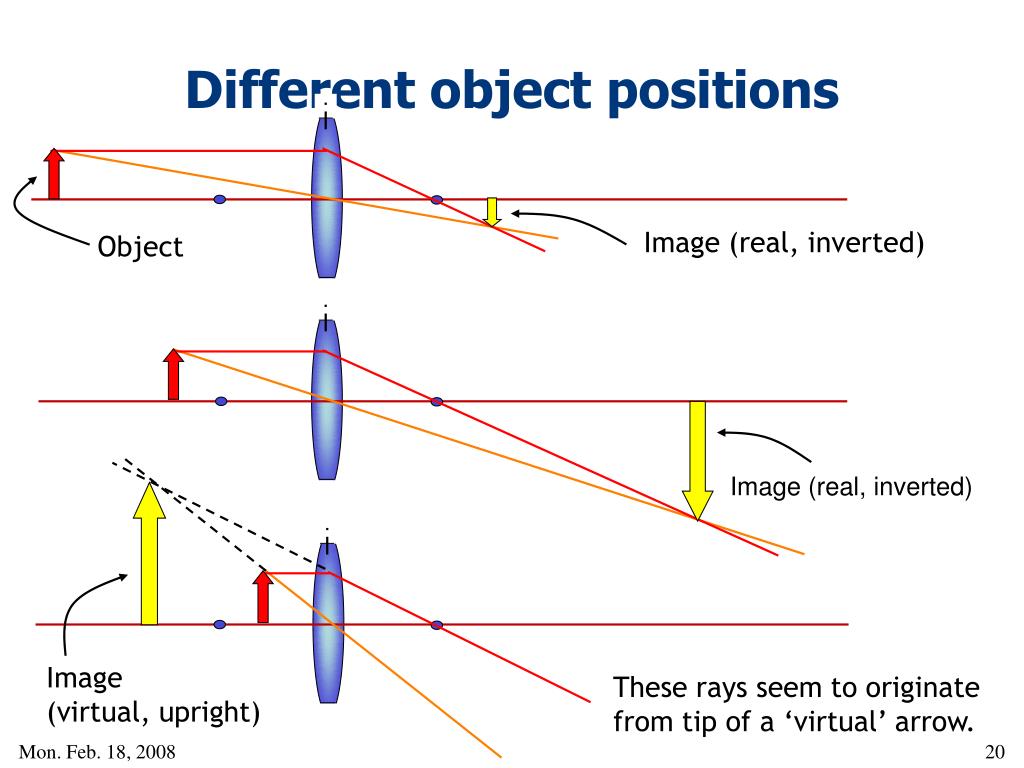 Different object positions

Object

Image (real, inverted)

Image (real, inverted)

Image
(virtual, upright)

These rays seem to originate from tip of a ‘virtual’ arrow.

Mon. Feb. 18, 2008

20